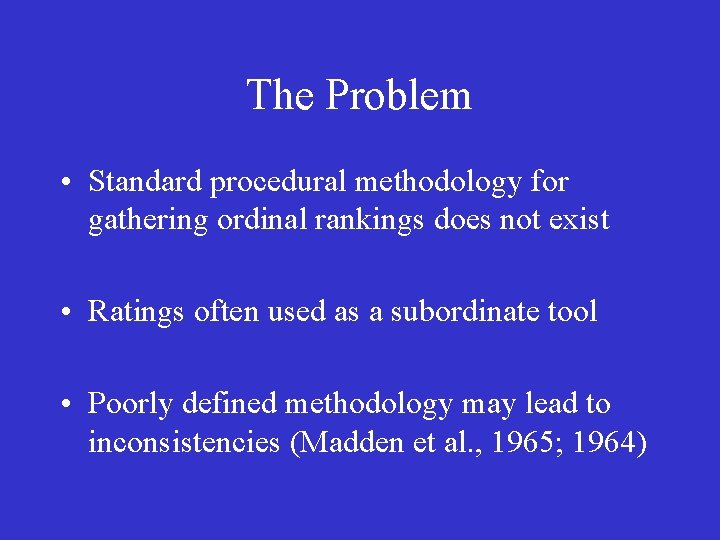 The Problem

• Standard procedural methodology for gathering ordinal rankings does not exist

• Ratings often used as a subordinate tool

• Poorly defined methodology may lead to inconsistencies (Madden et al., 1965; 1964)